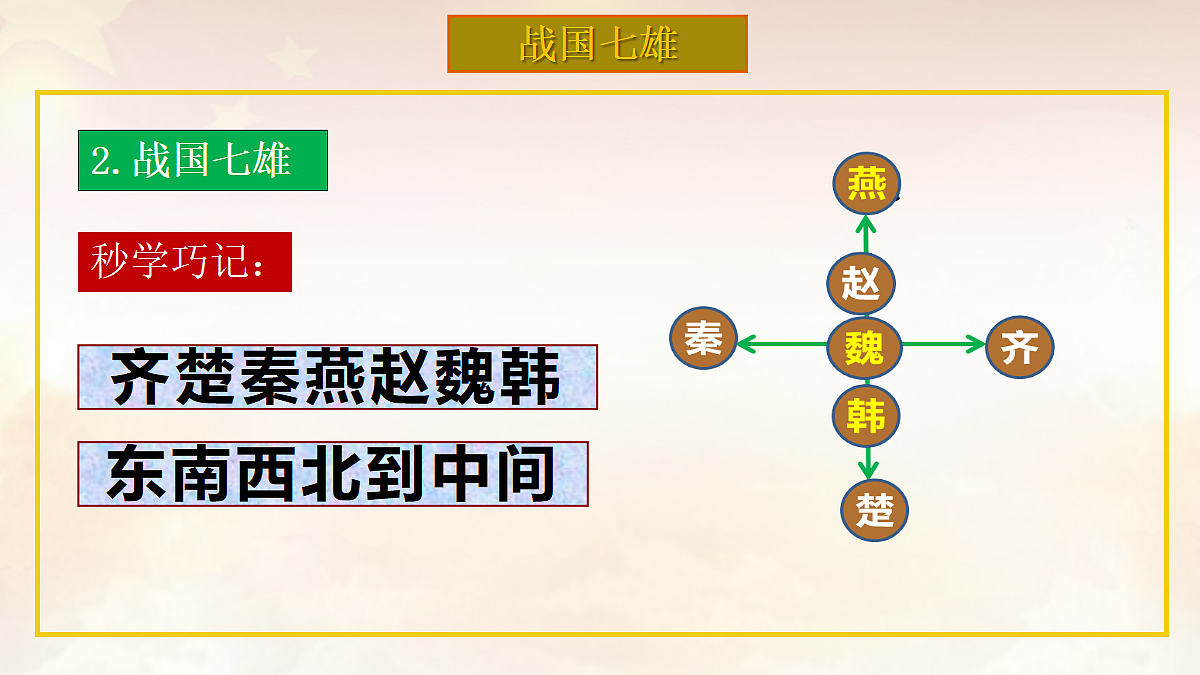 战国七雄

2. 战国七雄

秒学巧记：

齐楚秦燕赵魏韩

东南西北到中间

燕

赵

秦

魏

齐

韩

楚